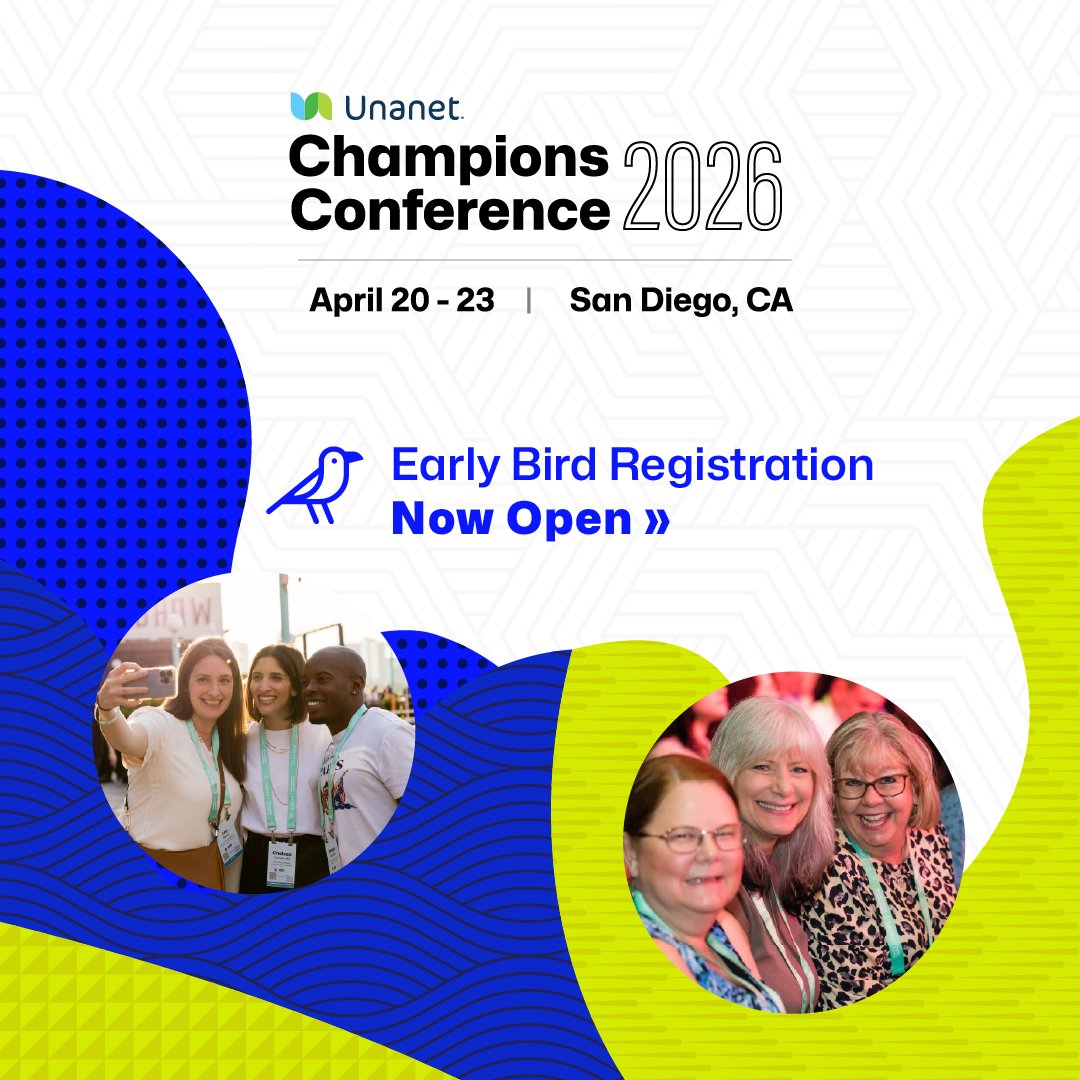 Unanet.
Champions Conference 2026

April 20 - 23 | San Diego, CA

Early Bird Registration
Now Open »